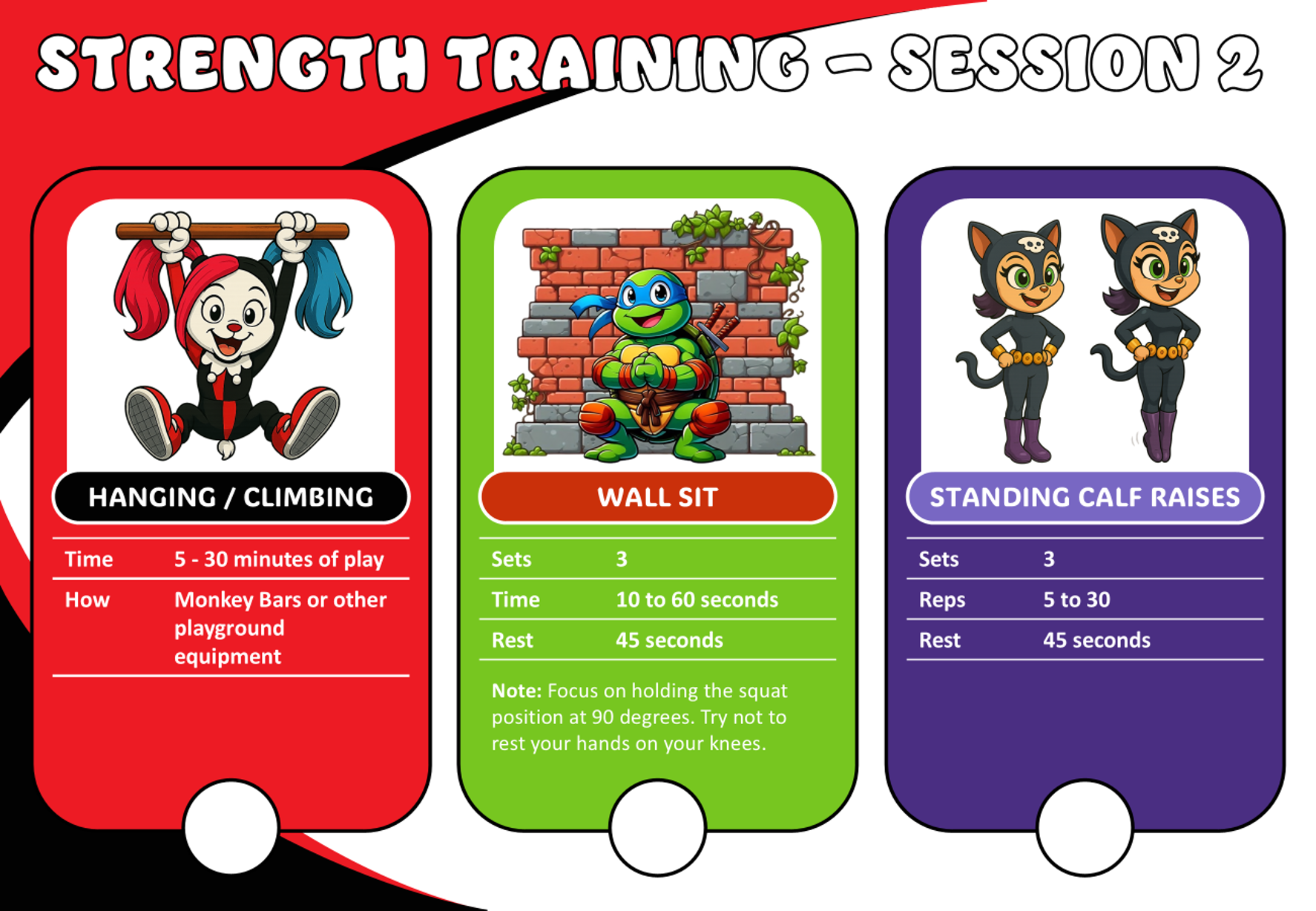 STRENGTH TRAINING – SESSION 2

HANGING / CLIMBING

| Time | 5 - 30 minutes of play |
|---|---|
| How | Monkey Bars or other playground equipment |

WALL SIT

| Sets | 3 |
|---|---|
| Time | 10 to 60 seconds |
| Rest | 45 seconds |

Note: Focus on holding the squat position at 90 degrees. Try not to rest your hands on your knees.

STANDING CALF RAISES

| Sets | 3 |
|---|---|
| Reps | 5 to 30 |
| Rest | 45 seconds |